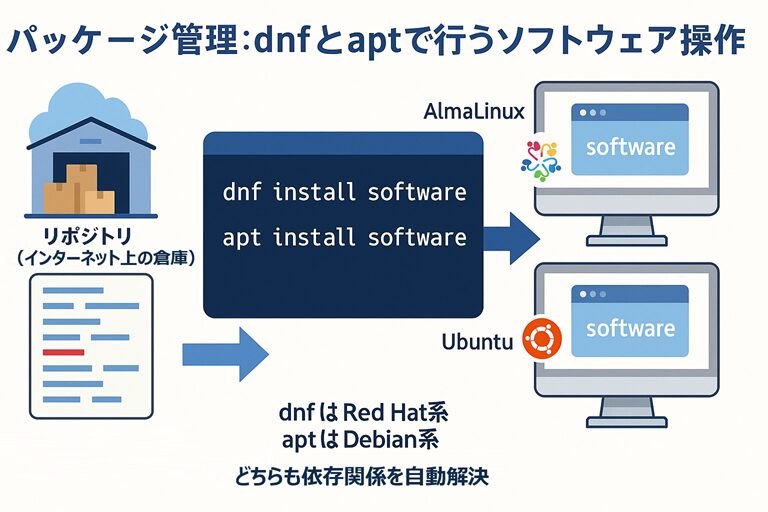 パッケージ管理：dnfとaptで行うソフトウェア操作

リポジトリ
（インターネット上の倉庫）

dnf install software
apt install software

AlmaLinux

software

Ubuntu

software

dnfはRed Hat系
aptはDebian系

どちらも依存関係を自動解決